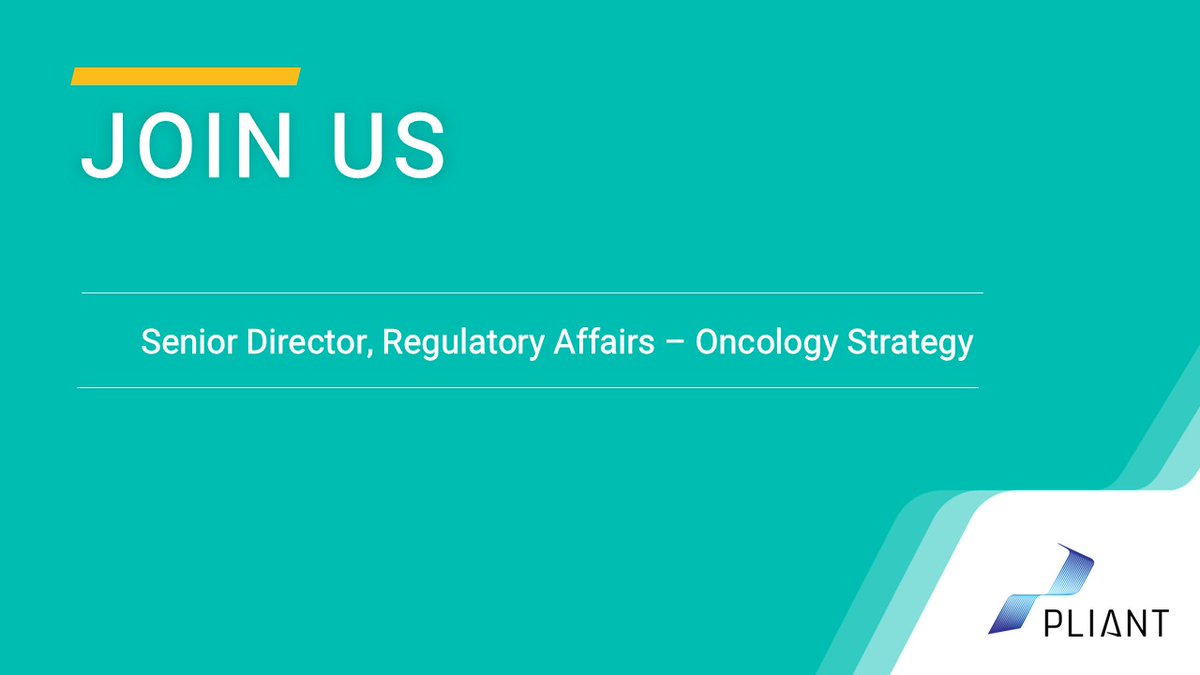 JOIN US

Senior Director, Regulatory Affairs – Oncology Strategy

PLIANT